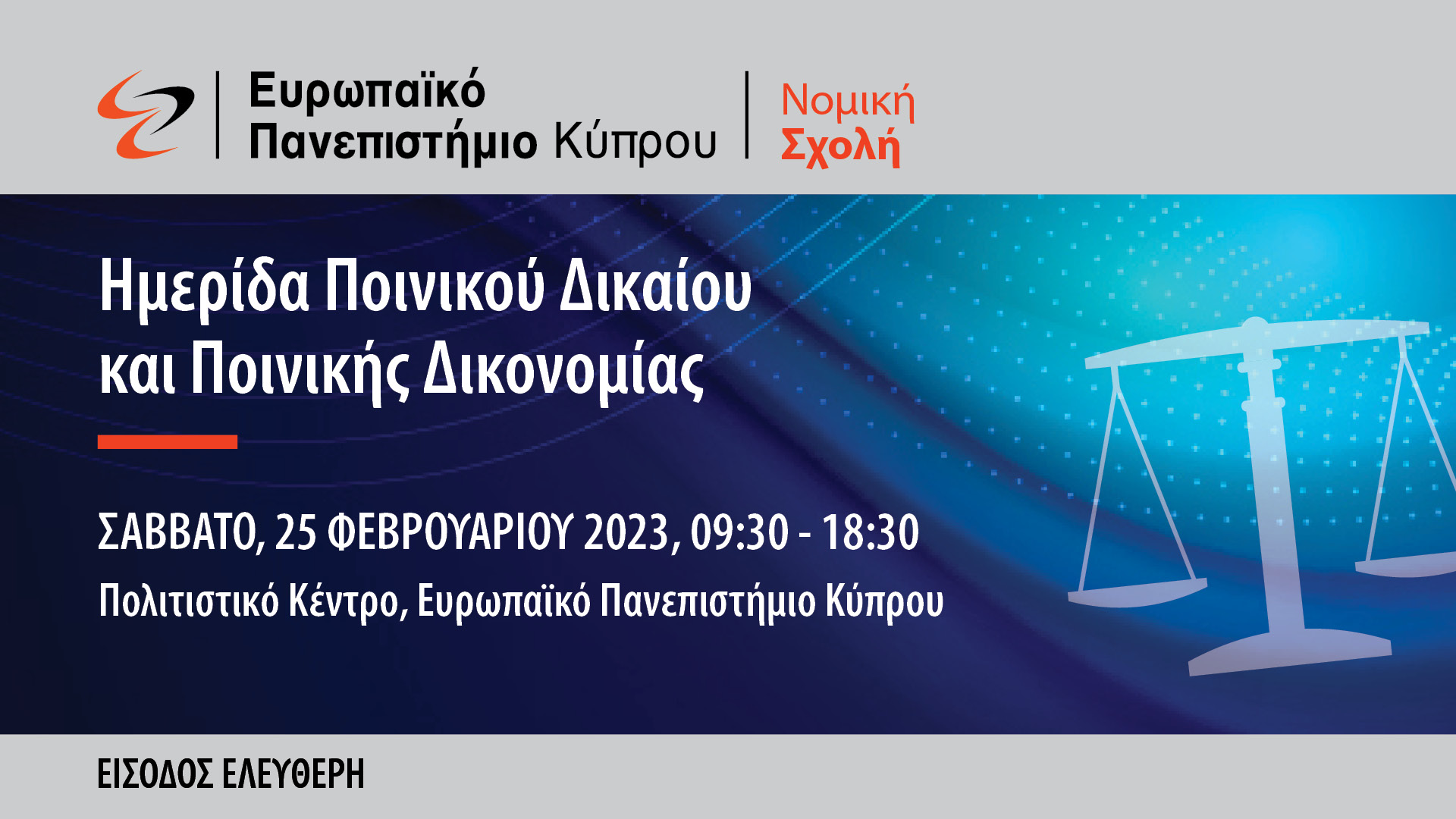 Ευρωπαϊκό Πανεπιστήμιο Κύπρου

Νομική Σχολή

Ημερίδα Ποινικού Δικαίου και Ποινικής Δικονομίας

ΣΑΒΒΑΤΟ, 25 ΦΕΒΡΟΥΑΡΙΟΥ 2023, 09:30 - 18:30
Πολιτιστικό Κέντρο, Ευρωπαϊκό Πανεπιστήμιο Κύπρου

ΕΙΣΟΔΟΣ ΕΛΕΥΘΕΡΗ